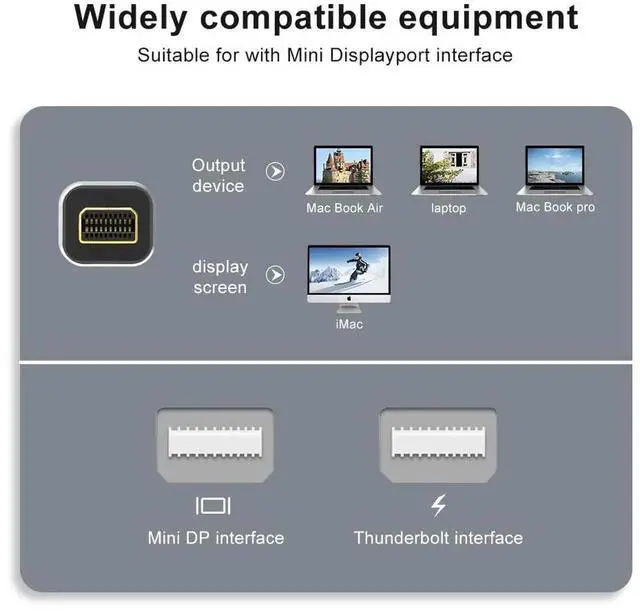 Widely compatible equipment

Suitable for with Mini Displayport interface

Output device

Mac Book Air

laptop

Mac Book pro

display screen

iMac

Mini DP interface

Thunderbolt interface